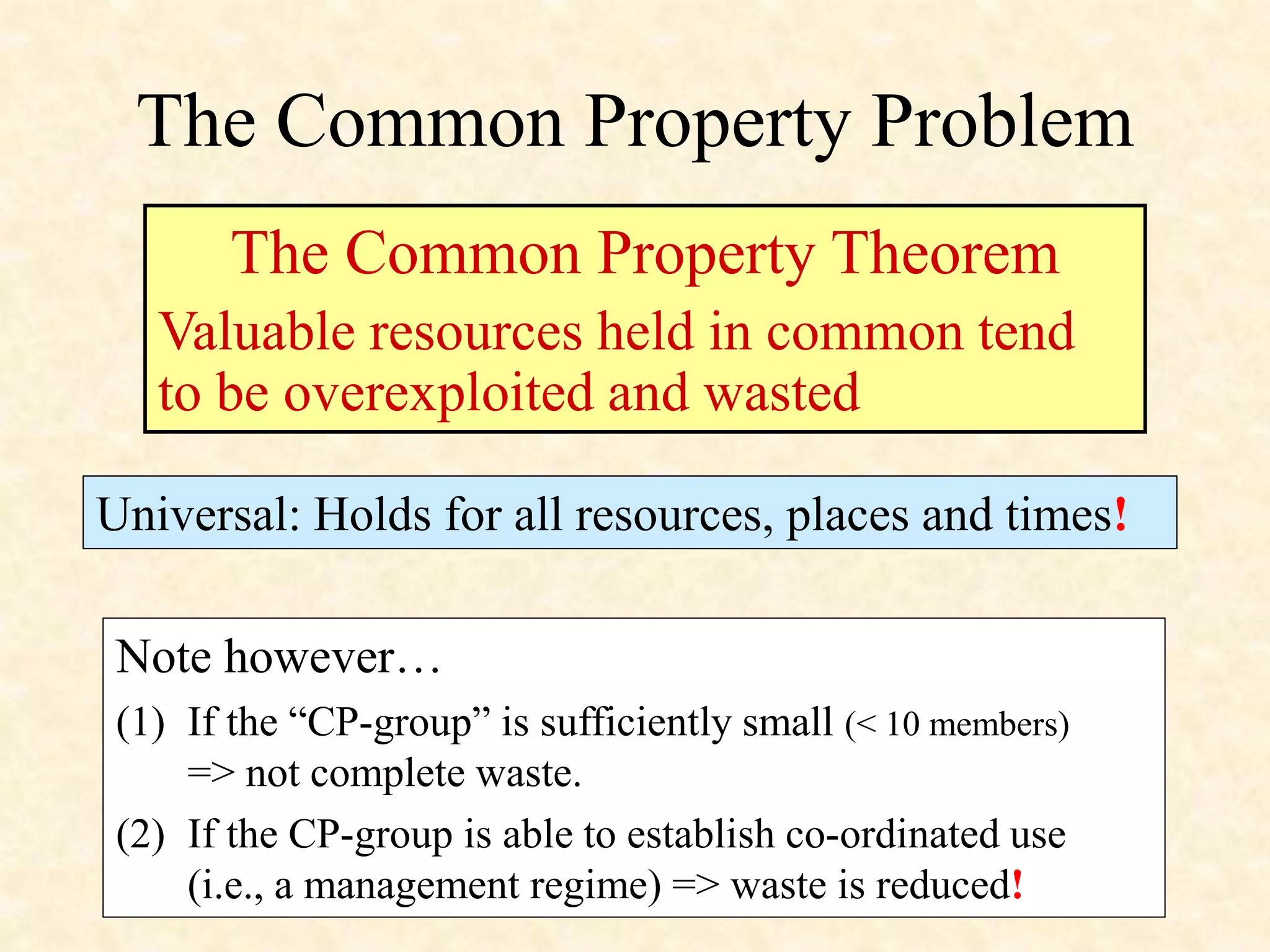 The Common Property Problem

The Common Property Theorem

Valuable resources held in common tend to be overexploited and wasted

Universal: Holds for all resources, places and times!

Note however…

(1) If the “CP-group” is sufficiently small (< 10 members) => not complete waste.

(2) If the CP-group is able to establish co-ordinated use (i.e., a management regime) => waste is reduced!